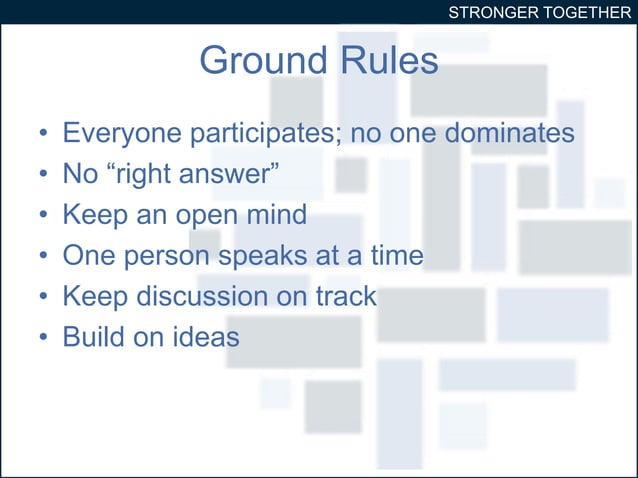 STRONGER TOGETHER

Ground Rules

• Everyone participates; no one dominates
• No “right answer”
• Keep an open mind
• One person speaks at a time
• Keep discussion on track
• Build on ideas